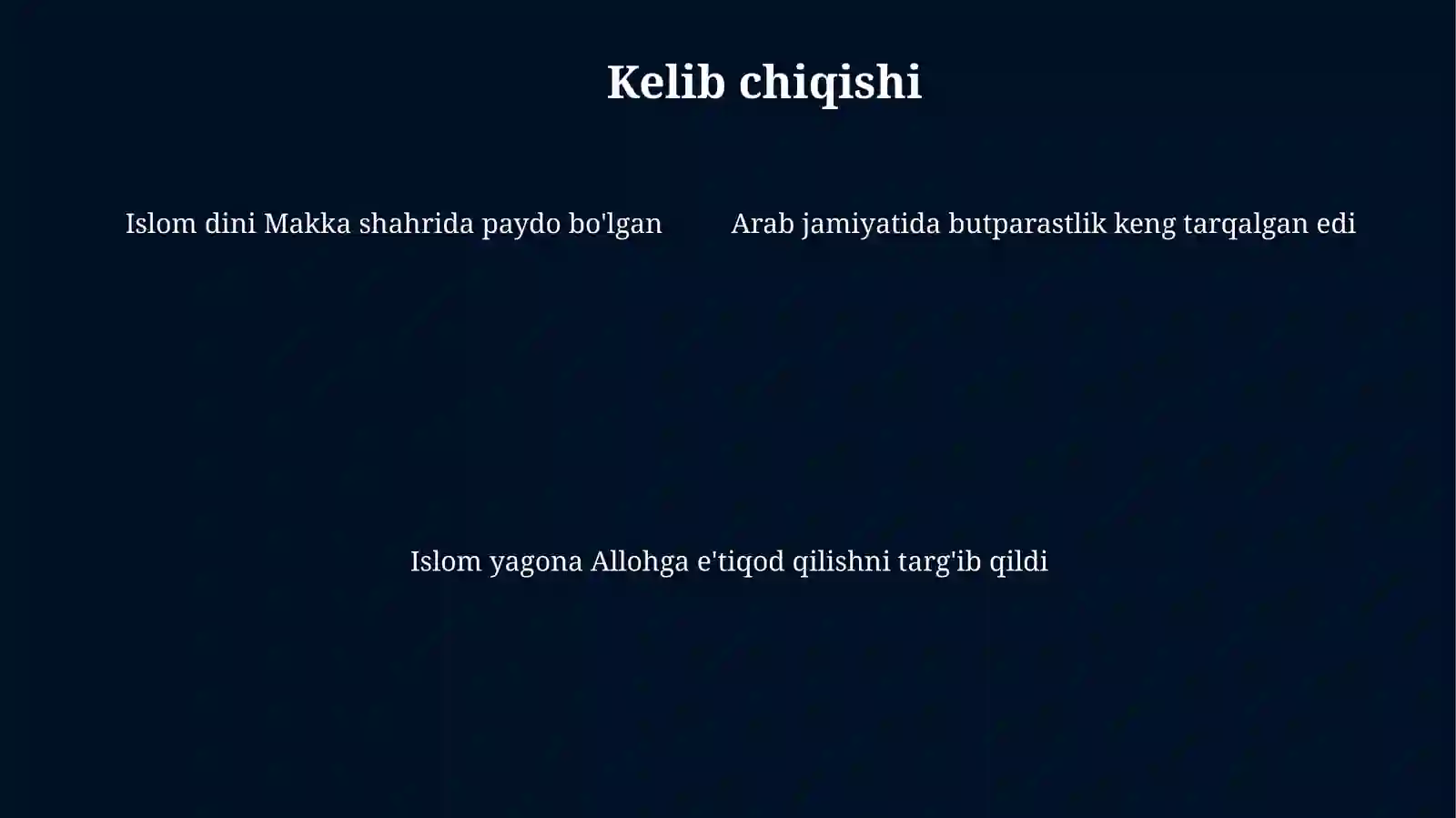 Kelib chiqishi

Islom dini Makka shahrida paydo bo'lgan

Arab jamiyatida butparastlik keng tarqalgan edi

Islom yagona Allohga e'tiqod qilishni targ'ib qildi